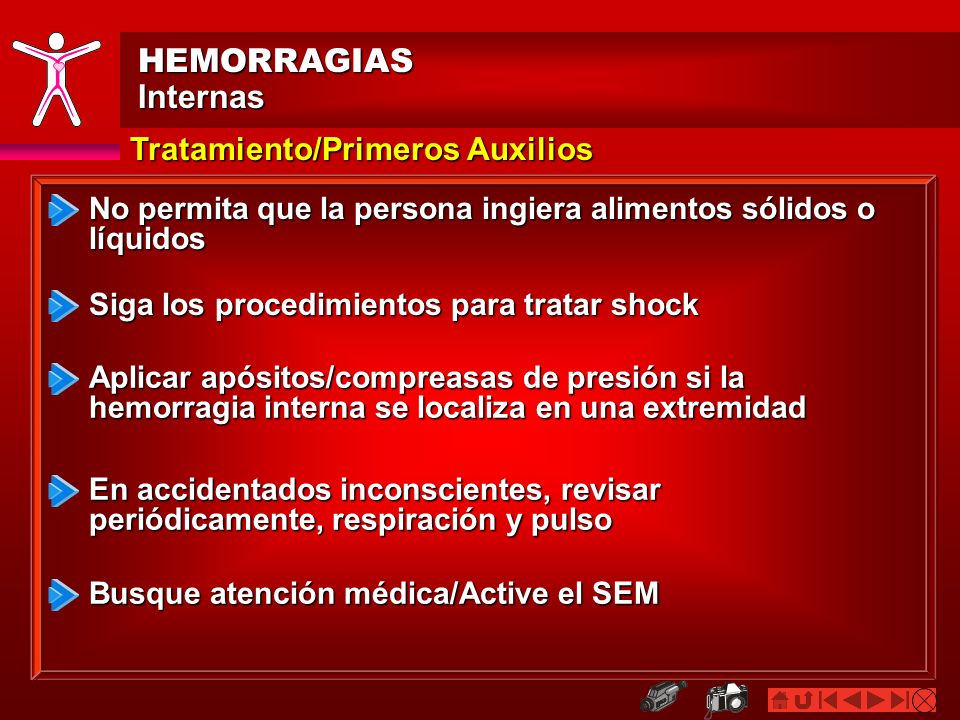 HEMORRAGIAS
Internas

Tratamiento/Primeros Auxilios

No permita que la persona ingiera alimentos sólidos o líquidos

Siga los procedimientos para tratar shock

Aplicar apósitos/compreasas de presión si la hemorragia interna se localiza en una extremidad

En accidentados inconscientes, revisar periódicamente, respiración y pulso

Busque atención médica/Active el SEM